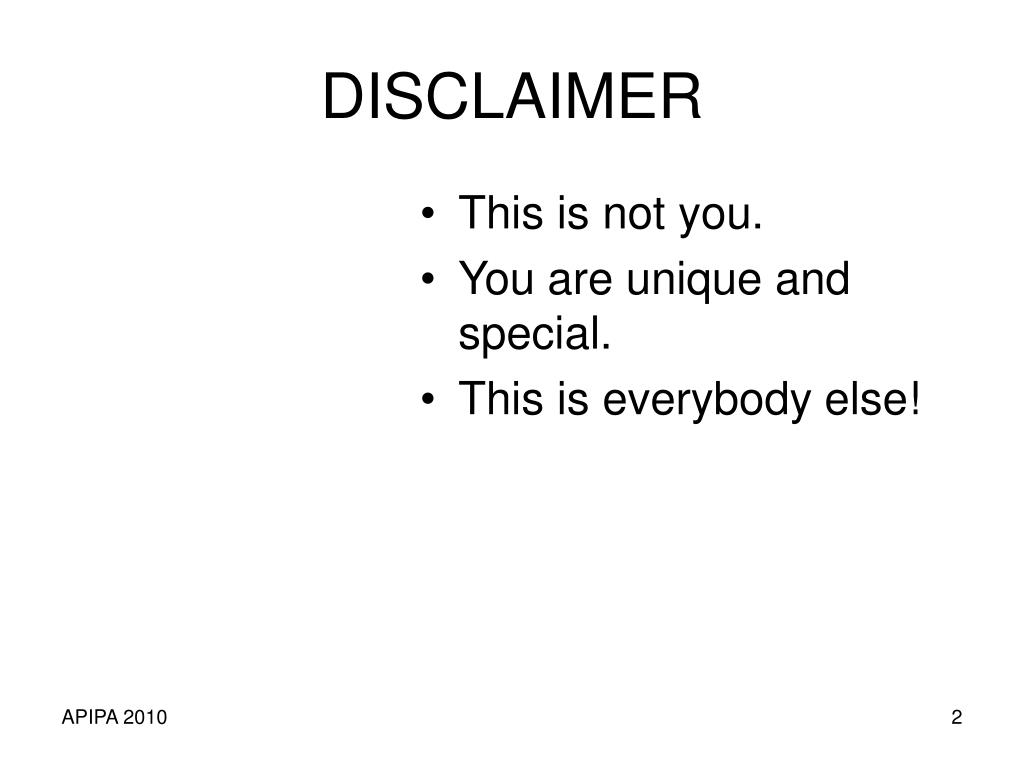 DISCLAIMER

• This is not you.
• You are unique and special.
• This is everybody else!

APIPA 2010

2